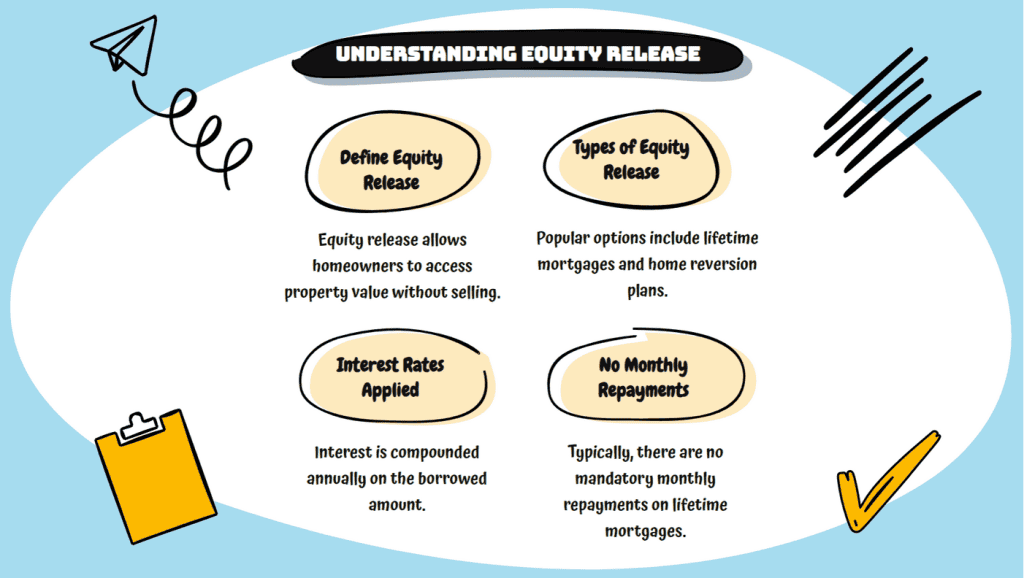 UNDERSTANDING EQUITY RELEASE

Define Equity Release

Equity release allows homeowners to access property value without selling.

Types of Equity Release

Popular options include lifetime mortgages and home reversion plans.

Interest Rates Applied

Interest is compounded annually on the borrowed amount.

No Monthly Repayments

Typically, there are no mandatory monthly repayments on lifetime mortgages.